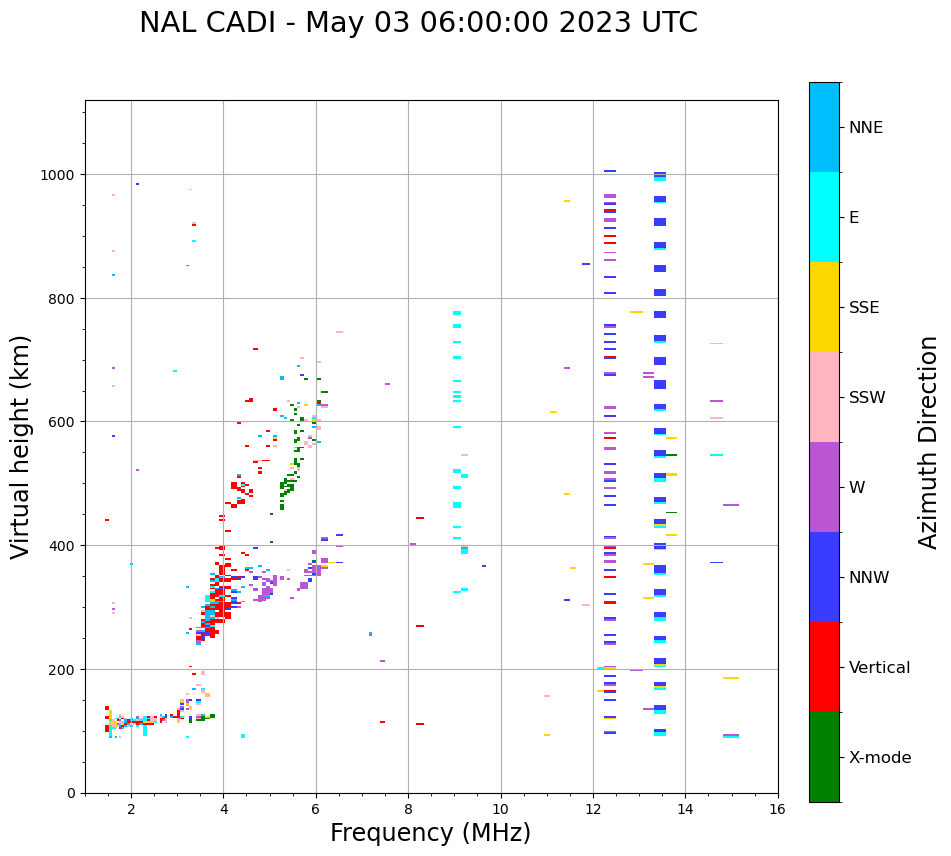 NAL CADI - May 03 06:00:00 2023 UTC

Virtual height (km)

1000
800
600
400
200
0

2
4
6
8
10
12
14
16

Frequency (MHz)

NNE
E
SSE
SSW
W
NNW
Vertical
X-mode

Azimuth Direction